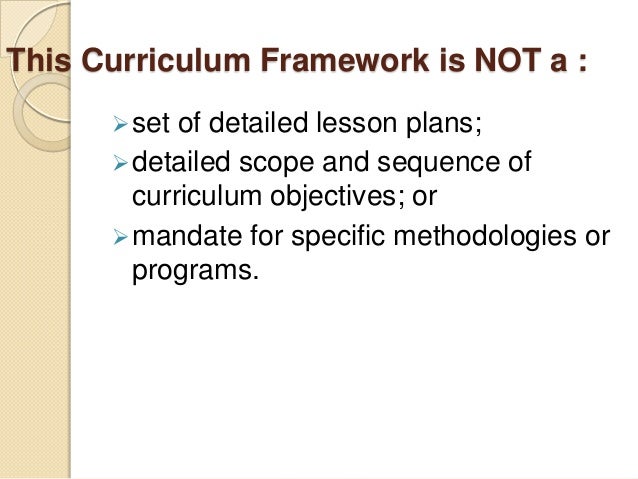 This Curriculum Framework is NOT a :

➢ set of detailed lesson plans;
➢ detailed scope and sequence of curriculum objectives; or
➢ mandate for specific methodologies or programs.